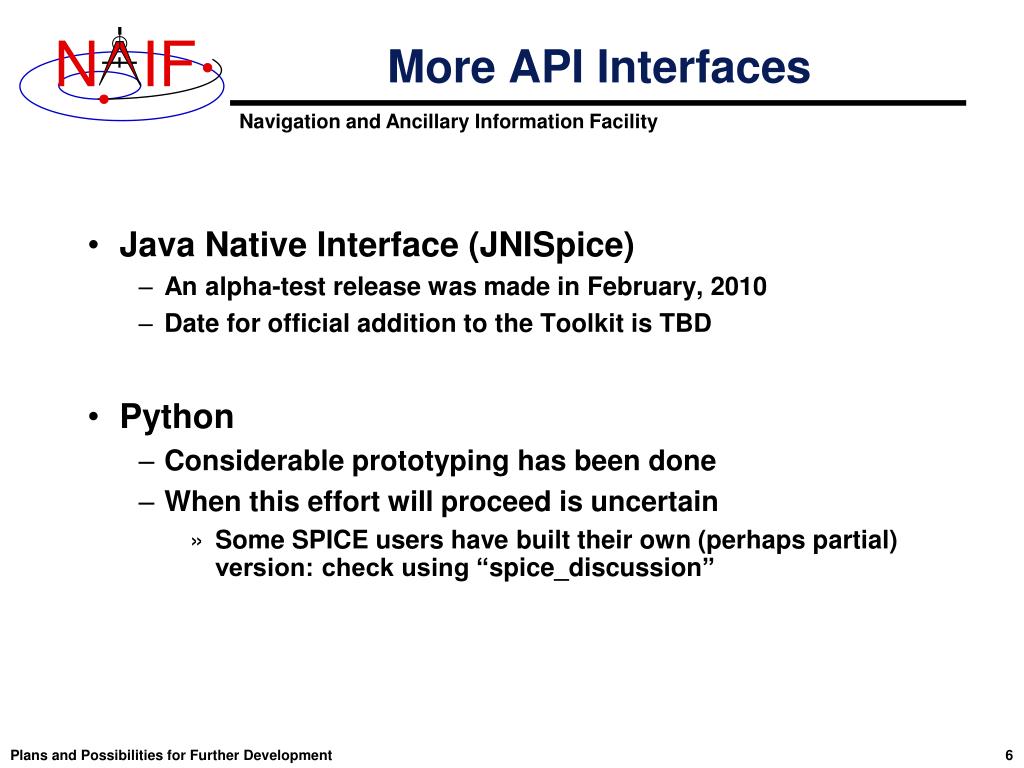 NAIF

More API Interfaces

Navigation and Ancillary Information Facility

• Java Native Interface (JNISpice)
– An alpha-test release was made in February, 2010
– Date for official addition to the Toolkit is TBD

• Python
– Considerable prototyping has been done
– When this effort will proceed is uncertain
» Some SPICE users have built their own (perhaps partial) version: check using “spice_discussion”

Plans and Possibilities for Further Development

6